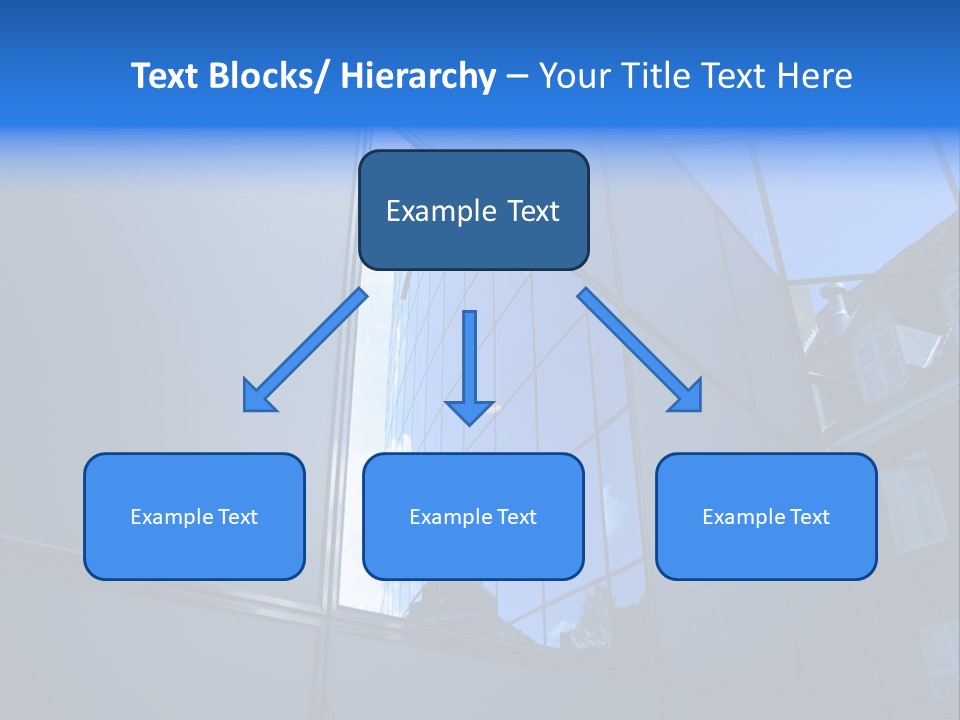 Text Blocks/ Hierarchy – Your Title Text Here

Example Text

Example Text

Example Text

Example Text